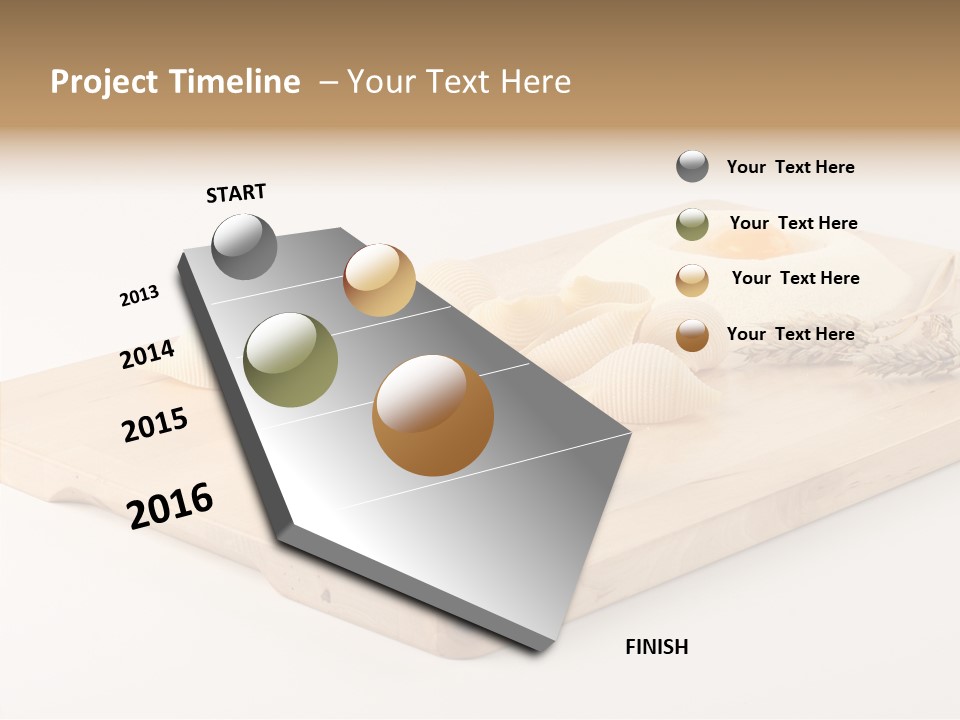 Project Timeline – Your Text Here

START

2013

2014

2015

2016

FINISH

Your Text Here

Your Text Here

Your Text Here

Your Text Here